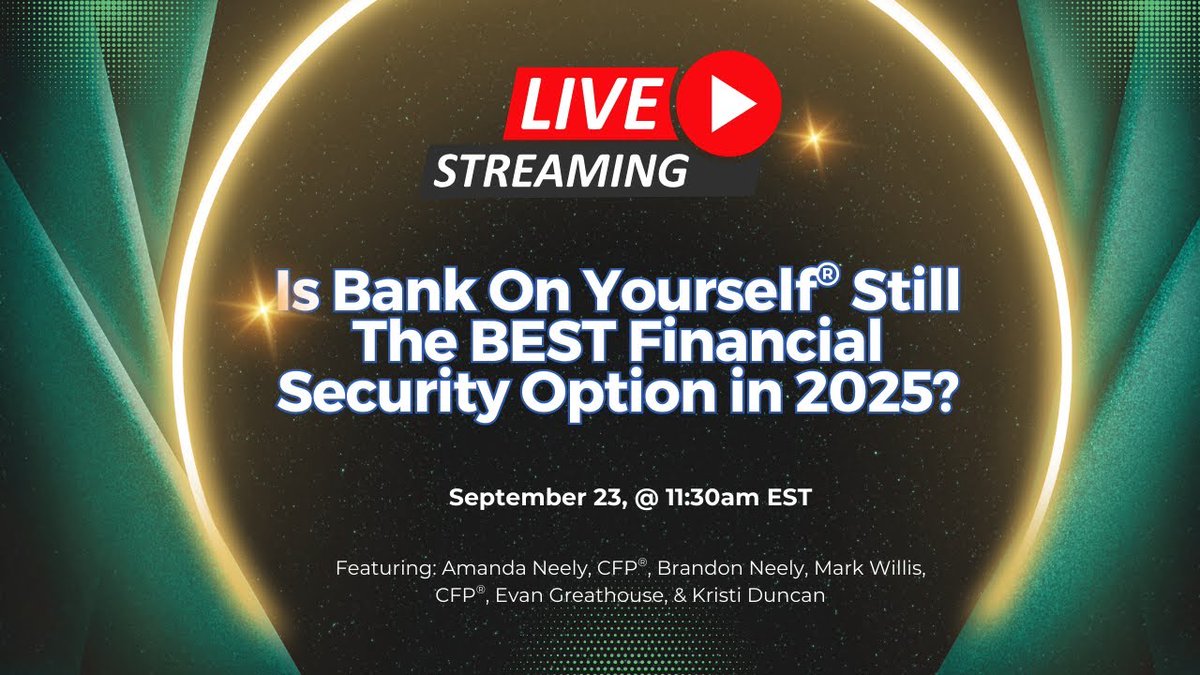 LIVE
STREAMING

Is Bank On Yourself® Still The BEST Financial Security Option in 2025?

September 23, @ 11:30am EST

Featuring: Amanda Neely, CFP®, Brandon Neely, Mark Willis, CFP®, Evan Greathouse, & Kristi Duncan